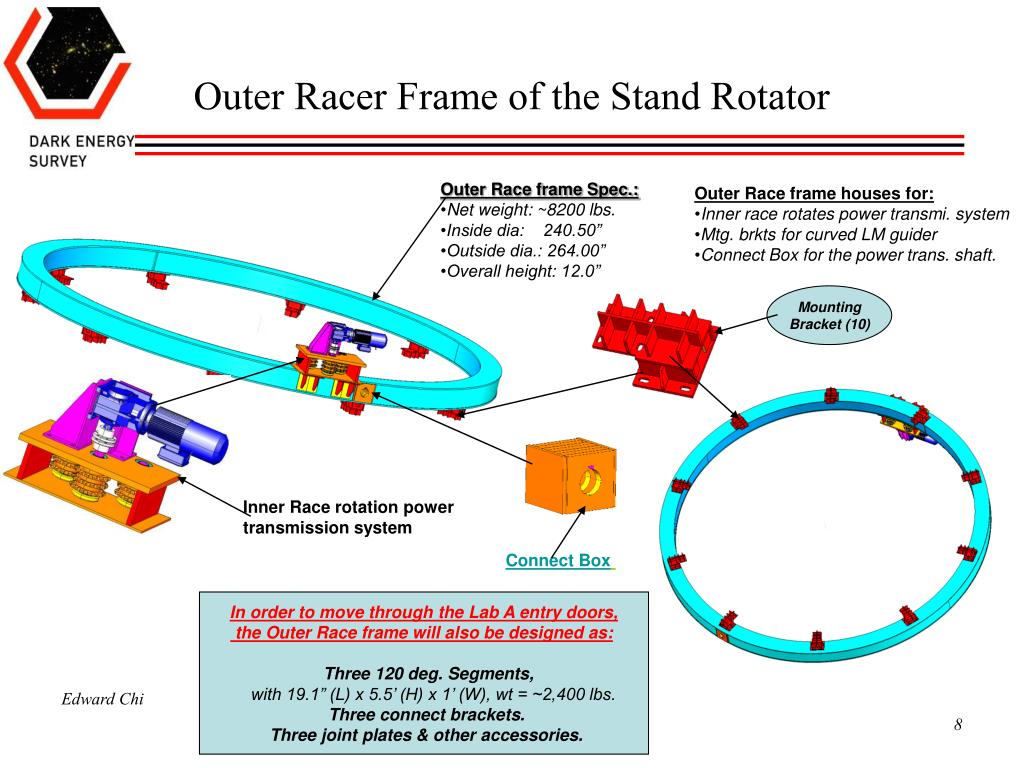 DARK ENERGY SURVEY

Outer Racer Frame of the Stand Rotator

Outer Race frame Spec.:
•Net weight: ~8200 lbs.
•Inside dia: 240.50”
•Outside dia.: 264.00”
•Overall height: 12.0”

Outer Race frame houses for:
•Inner race rotates power transmi. system
•Mtg. brkts for curved LM guider
•Connect Box for the power trans. shaft.

Mounting Bracket (10)

Inner Race rotation power transmission system

Connect Box

In order to move through the Lab A entry doors, the Outer Race frame will also be designed as:

Three 120 deg. Segments, with 19.1” (L) x 5.5’ (H) x 1’ (W), wt = ~2,400 lbs.
Three connect brackets.
Three joint plates & other accessories.

Edward Chi

8